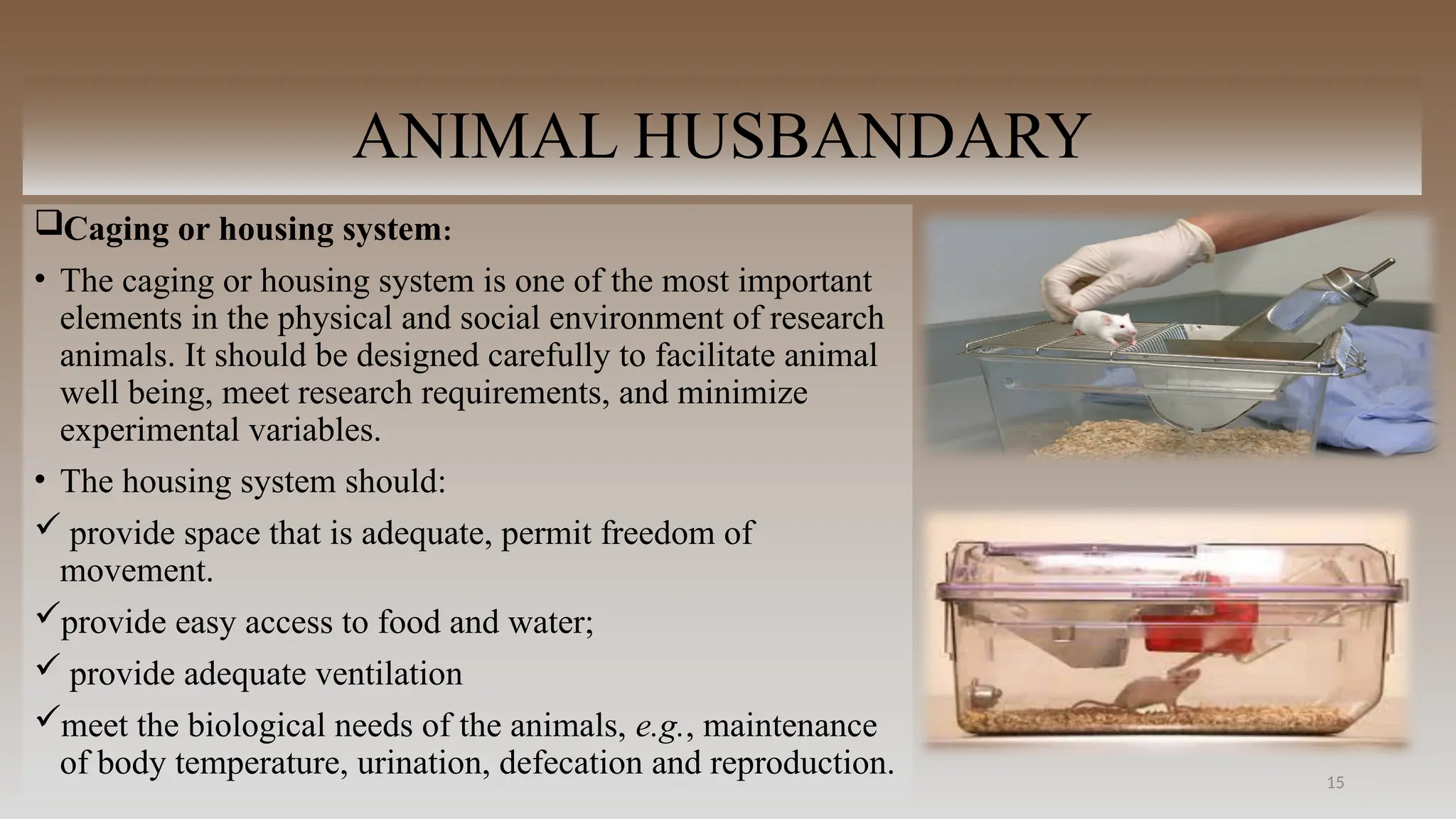 ANIMAL HUSBANDARY

❑Caging or housing system:

• The caging or housing system is one of the most important elements in the physical and social environment of research animals. It should be designed carefully to facilitate animal well being, meet research requirements, and minimize experimental variables.

• The housing system should:

✓ provide space that is adequate, permit freedom of movement.

✓provide easy access to food and water;

✓ provide adequate ventilation

✓meet the biological needs of the animals, e.g., maintenance of body temperature, urination, defecation and reproduction.

15